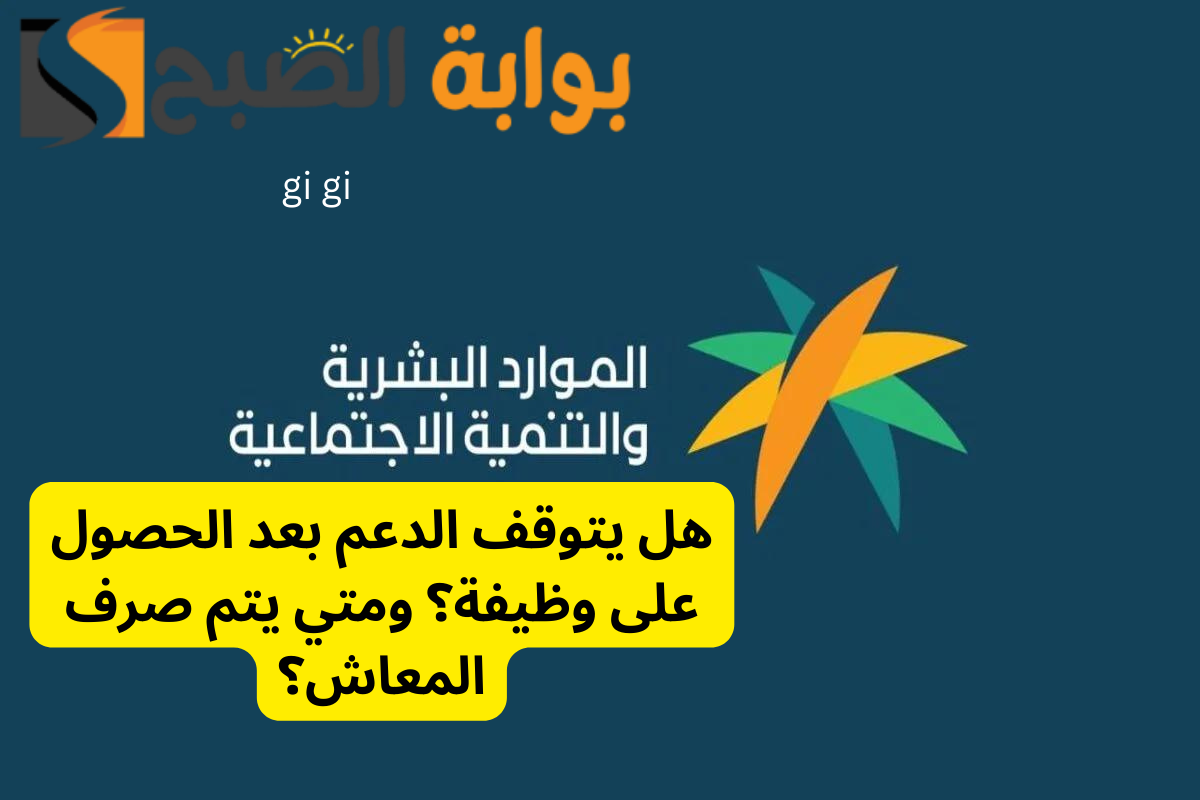 بوابة الصبح

gi gi

الموارد البشرية
والتنمية الاجتماعية

هل يتوقف الدعم بعد الحصول على وظيفة؟ ومتي يتم صرف المعاش؟